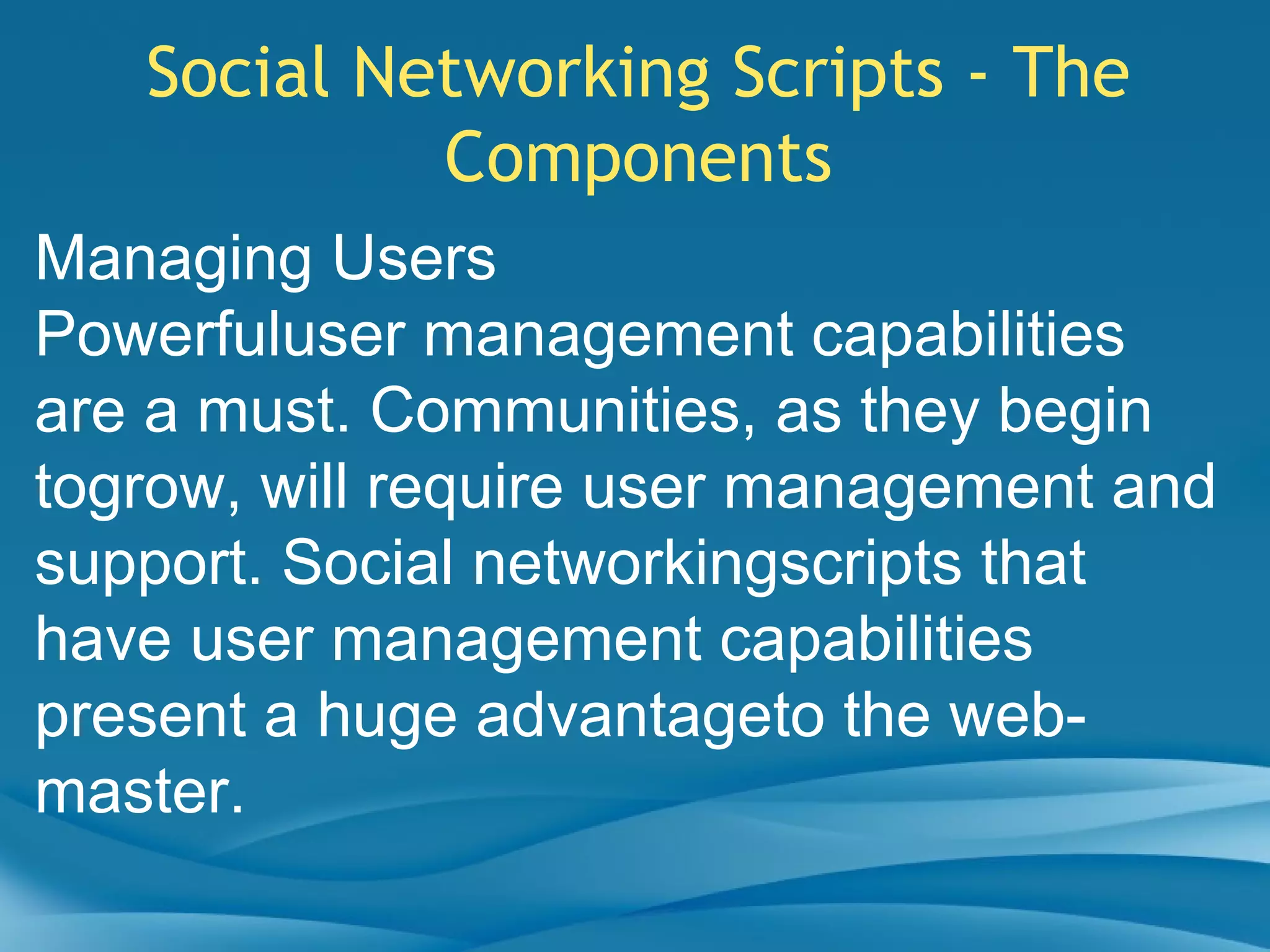 Social Networking Scripts - The Components

Managing Users
Powerfuluser management capabilities are a must. Communities, as they begin togrow, will require user management and support. Social networkingscripts that have user management capabilities present a huge advantageto the web-master.